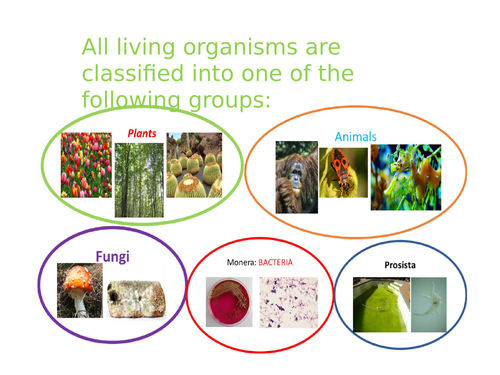 All living organisms are classified into one of the following groups:

Plants

Animals

Fungi

Monera: BACTERIA

Prosista